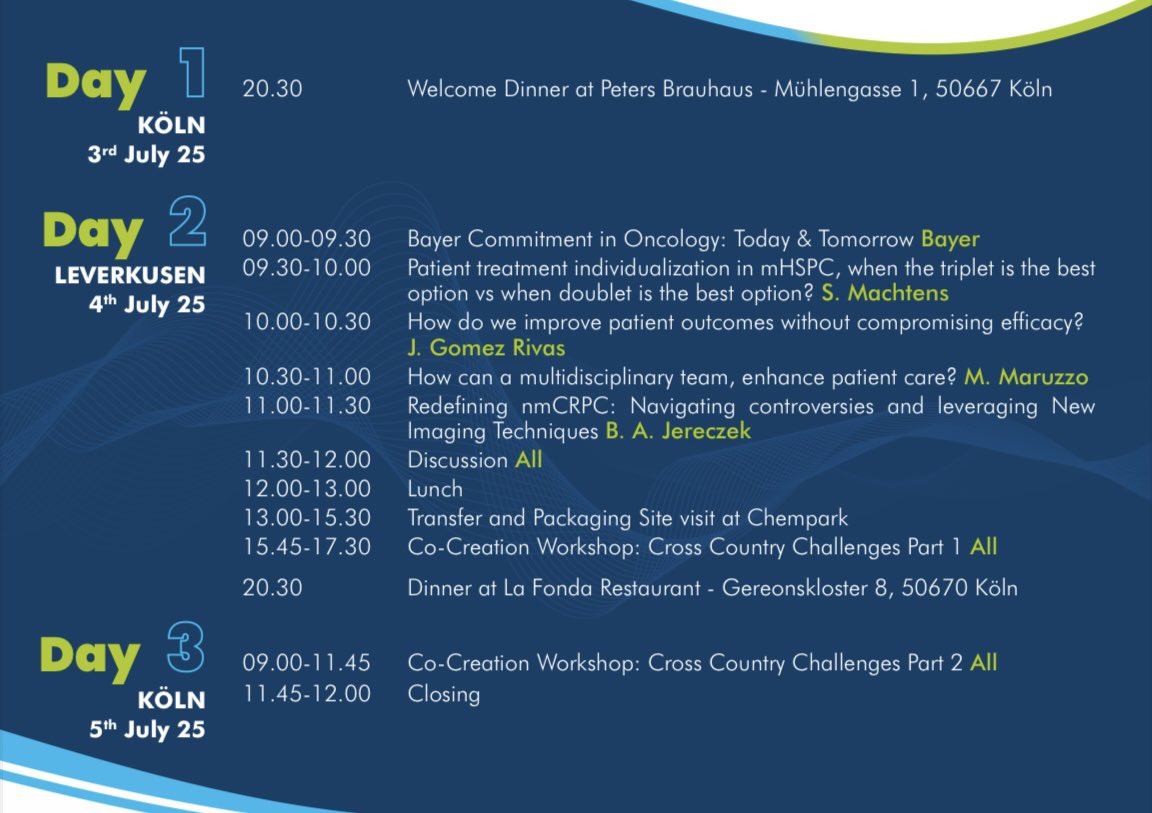 Day 1
KÖLN
3rd July 25

20.30 Welcome Dinner at Peters Brauhaus - Mühlengasse 1, 50667 Köln

Day 2
LEVERKUSEN
4th July 25

09.00-09.30 Bayer Commitment in Oncology: Today & Tomorrow Bayer
09.30-10.00 Patient treatment individualization in mHSPC, when the triplet is the best option vs when doublet is the best option? S. Machtens
10.00-10.30 How do we improve patient outcomes without compromising efficacy? J. Gomez Rivas
10.30-11.00 How can a multidisciplinary team, enhance patient care? M. Maruzzo
11.00-11.30 Redefining nmCRPC: Navigating controversies and leveraging New Imaging Techniques B. A. Jereczek
11.30-12.00 Discussion All
12.00-13.00 Lunch
13.00-15.30 Transfer and Packaging Site visit at Chempark
15.45-17.30 Co-Creation Workshop: Cross Country Challenges Part 1 All
20.30 Dinner at La Fonda Restaurant - Gereonskloster 8, 50670 Köln

Day 3
KÖLN
5th July 25

09.00-11.45 Co-Creation Workshop: Cross Country Challenges Part 2 All
11.45-12.00 Closing